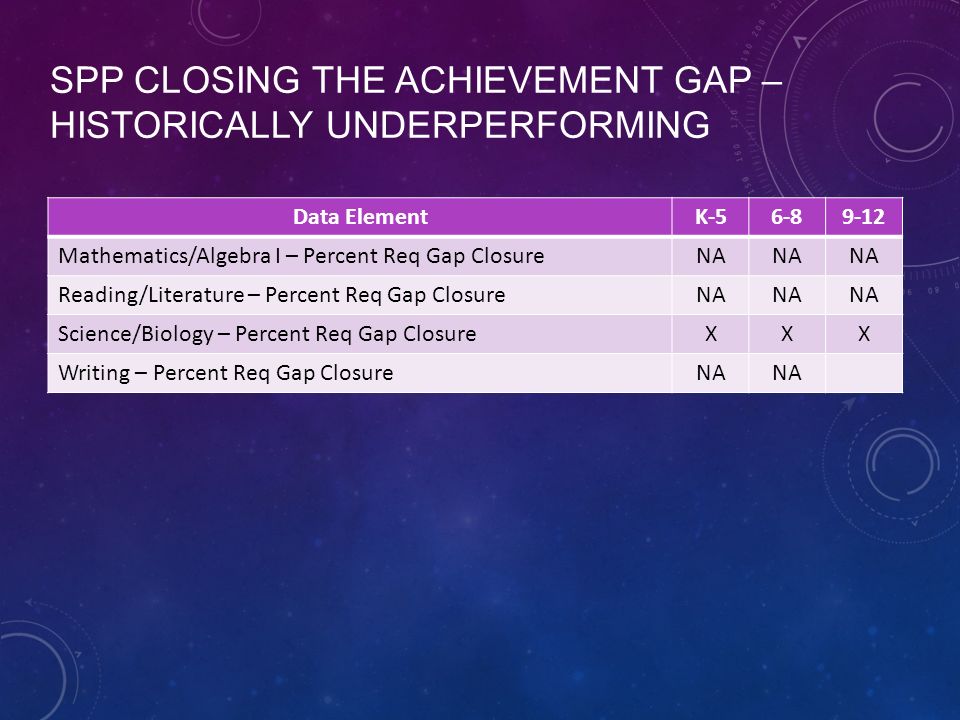 SPP CLOSING THE ACHIEVEMENT GAP – HISTORICALLY UNDERPERFORMING

| Data Element | K-5 | 6-8 | 9-12 |
|---|---|---|---|
| Mathematics/Algebra I – Percent Req Gap Closure | NA | NA | NA |
| Reading/Literature – Percent Req Gap Closure | NA | NA | NA |
| Science/Biology – Percent Req Gap Closure | X | X | X |
| Writing – Percent Req Gap Closure | NA | NA | |